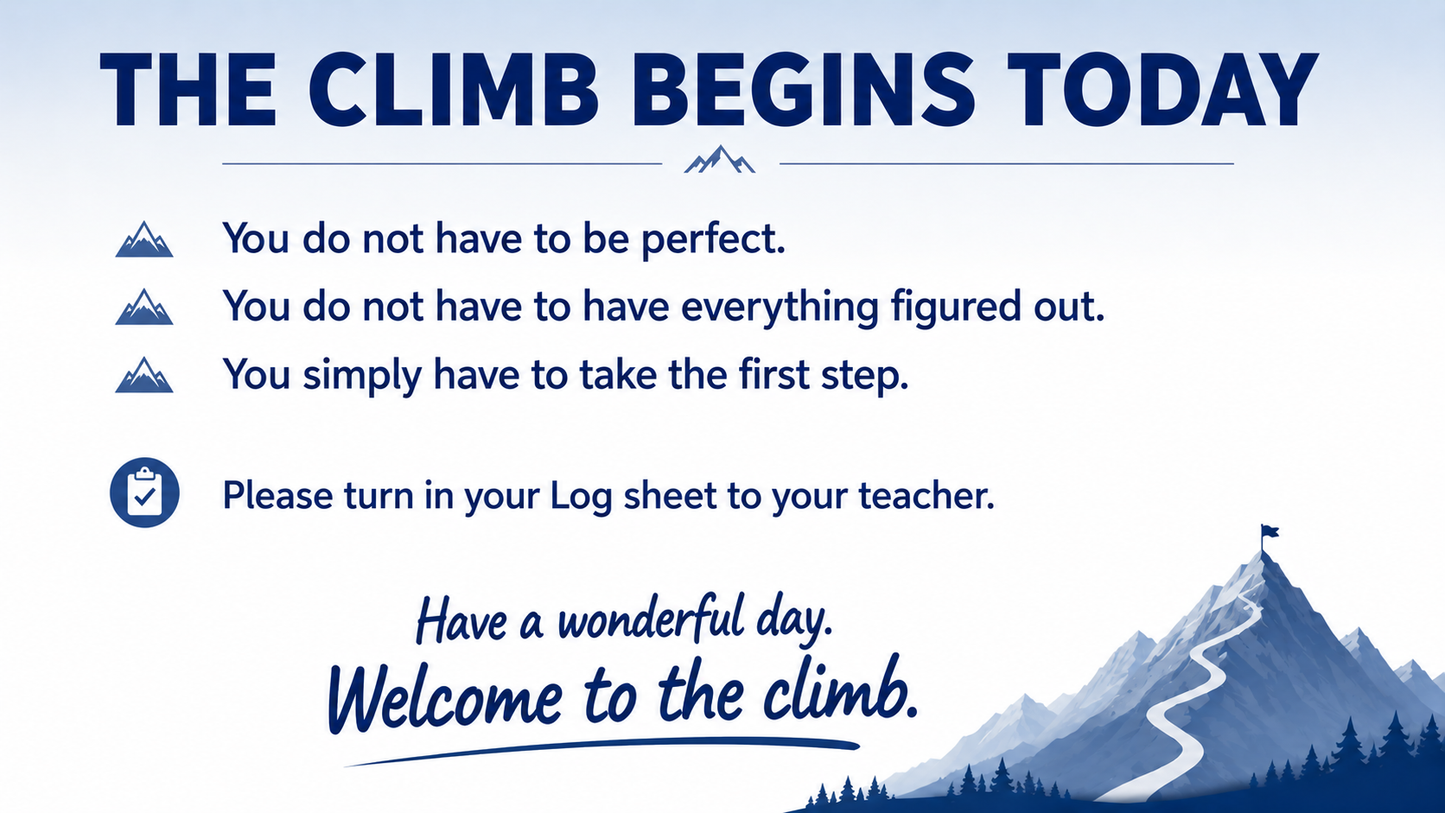 THE CLIMB BEGINS TODAY

You do not have to be perfect.

You do not have to have everything figured out.

You simply have to take the first step.

Please turn in your Log sheet to your teacher.

Have a wonderful day.
Welcome to the climb.